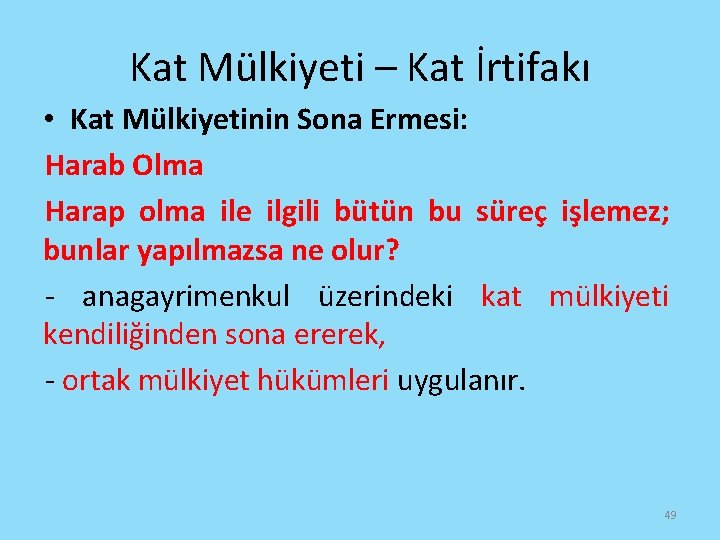 Kat Mülkiyeti – Kat İrtifakı

• Kat Mülkiyetinin Sona Ermesi:

Harab Olma

Harap olma ile ilgili bütün bu süreç işlemez; bunlar yapılmazsa ne olur?

- anagayrimenkul üzerindeki kat mülkiyeti kendiliğinden sona ererek,

- ortak mülkiyet hükümleri uygulanır.

49